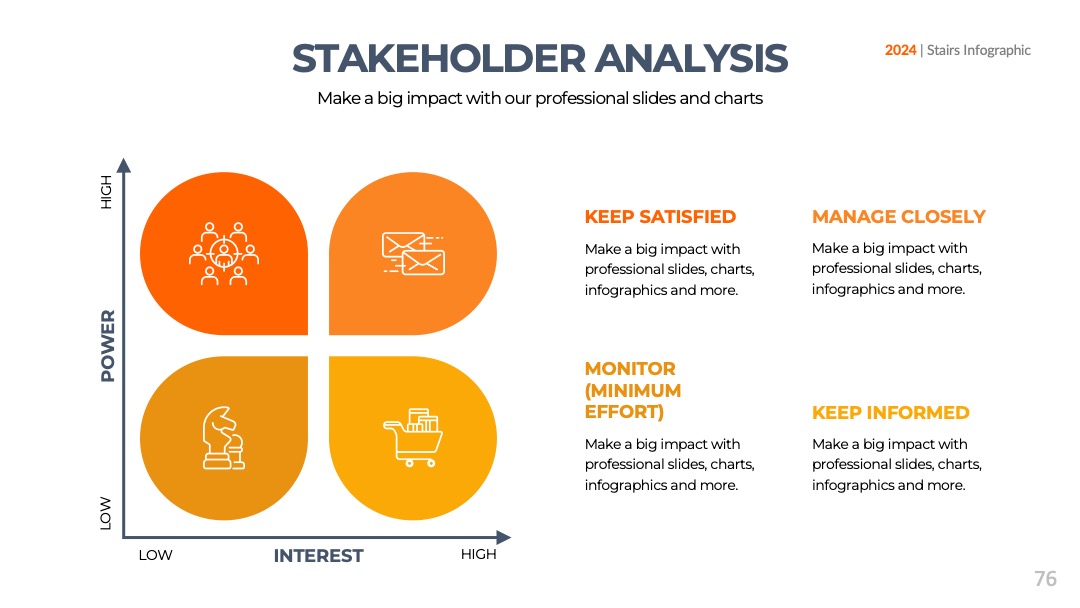 STAKEHOLDER ANALYSIS

2024 | Stairs Infographic

Make a big impact with our professional slides and charts

HIGH

POWER

LOW

LOW

INTEREST

HIGH

KEEP SATISFIED

Make a big impact with professional slides, charts, infographics and more.

MANAGE CLOSELY

Make a big impact with professional slides, charts, infographics and more.

MONITOR (MINIMUM EFFORT)

Make a big impact with professional slides, charts, infographics and more.

KEEP INFORMED

Make a big impact with professional slides, charts, infographics and more.

76